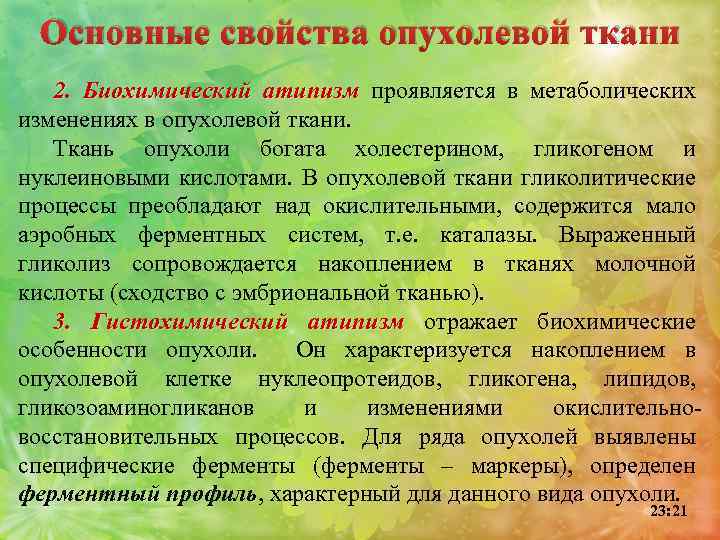 Основные свойства опухолевой ткани

2. Биохимический атипизм проявляется в метаболических изменениях в опухолевой ткани.

Ткань опухоли богата холестерином, гликогеном и нуклеиновыми кислотами. В опухолевой ткани гликолитические процессы преобладают над окислительными, содержится мало аэробных ферментных систем, т.е. каталазы. Выраженный гликолиз сопровождается накоплением в тканях молочной кислоты (сходство с эмбриональной тканью).

3. Гистохимический атипизм отражает биохимические особенности опухоли. Он характеризуется накоплением в опухолевой клетке нуклеопротеидов, гликогена, липидов, гликозоаминогликанов и изменениями окислительно-восстановительных процессов. Для ряда опухолей выявлены специфические ферменты (ферменты – маркеры), определен ферментный профиль, характерный для данного вида опухоли.

23:21